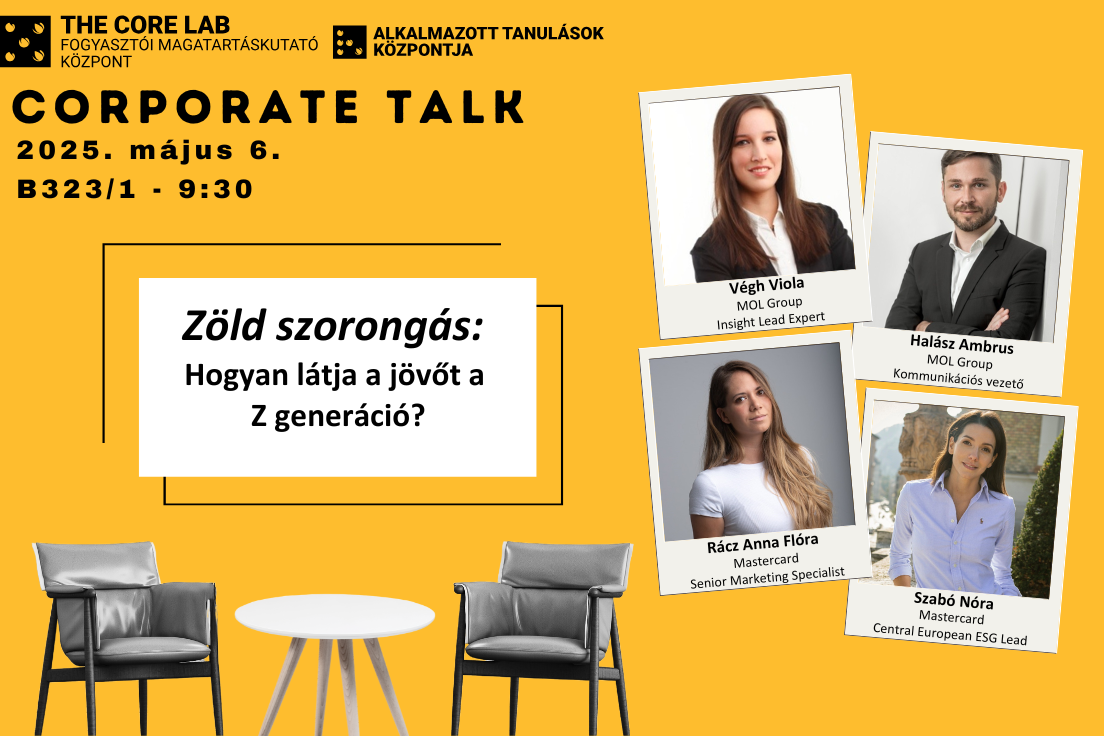 THE CORE LAB
FOGYASZTÓI MAGATARTÁSKUTATÓ KÖZPONT

ALKALMAZOTT TANULÁSOK KÖZPONTJA

CORPORATE TALK
2025. május 6.
B323/1 - 9:30

Zöld szorongás:
Hogyan látja a jövőt a Z generáció?

Végh Viola
MOL Group
Insight Lead Expert

Halász Ambrus
MOL Group
Kommunikációs vezető

Rácz Anna Flóra
Mastercard
Senior Marketing Specialist

Szabó Nóra
Mastercard
Central European ESG Lead